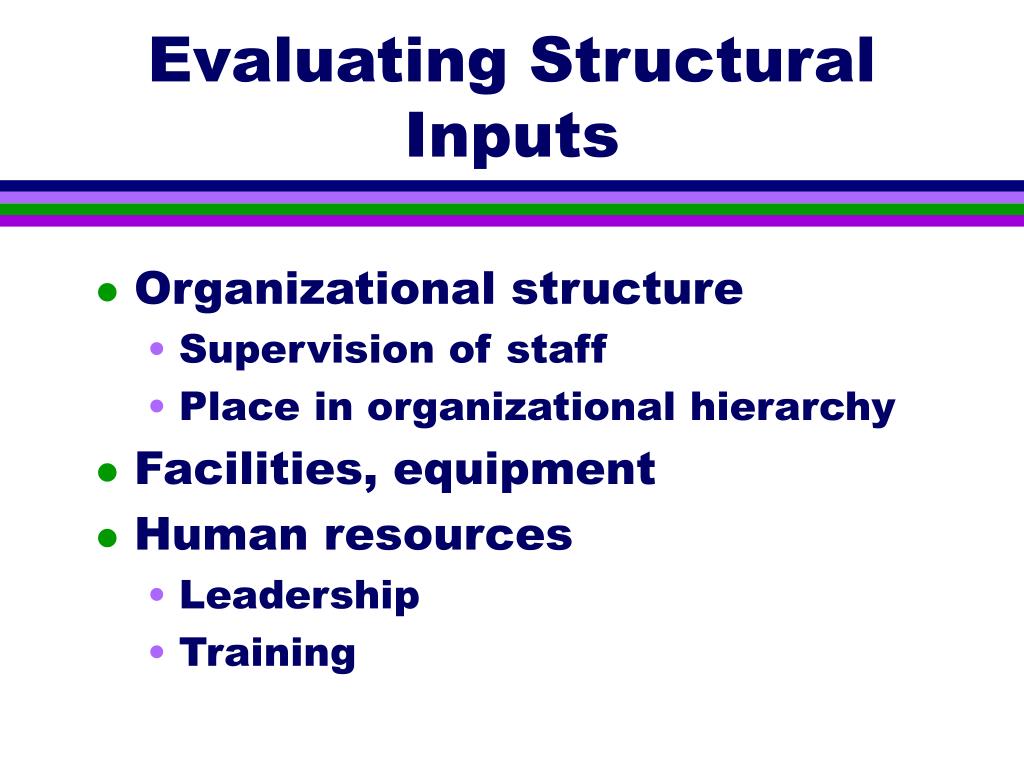 Evaluating Structural Inputs

- Organizational structure
  - Supervision of staff
  - Place in organizational hierarchy
- Facilities, equipment
- Human resources
  - Leadership
  - Training